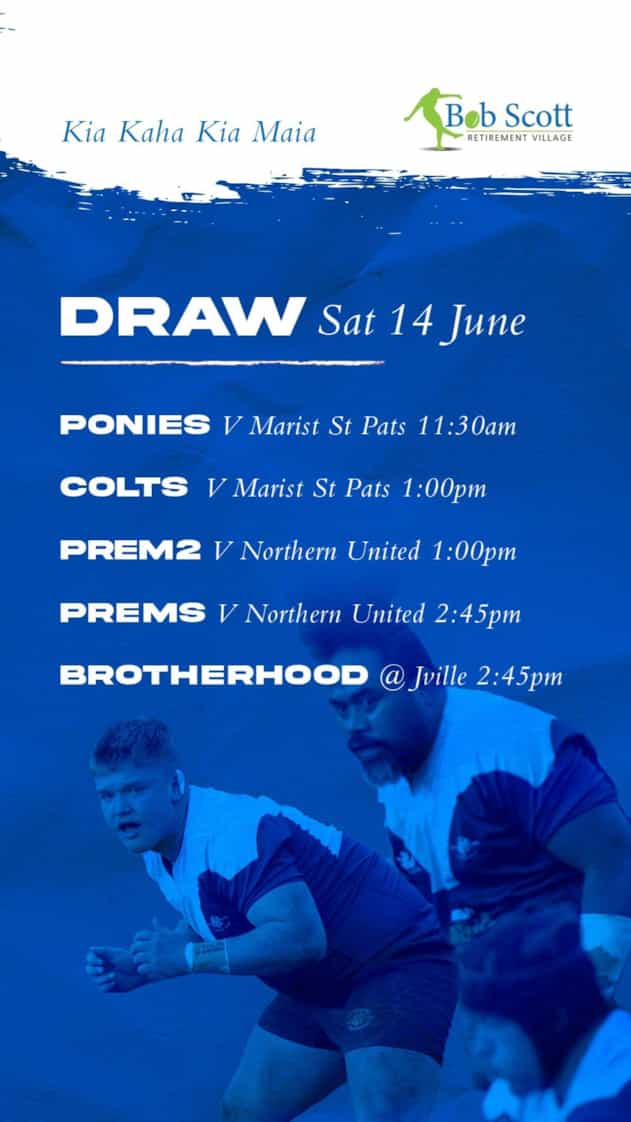 Kia Kaha Kia Maia

Bob Scott
RETIREMENT VILLAGE

DRAW Sat 14 June

PONIES V Marist St Pats 11:30am

COLTS V Marist St Pats 1:00pm

PREM2 V Northern United 1:00pm

PREMS V Northern United 2:45pm

BROTHERHOOD @ Jville 2:45pm